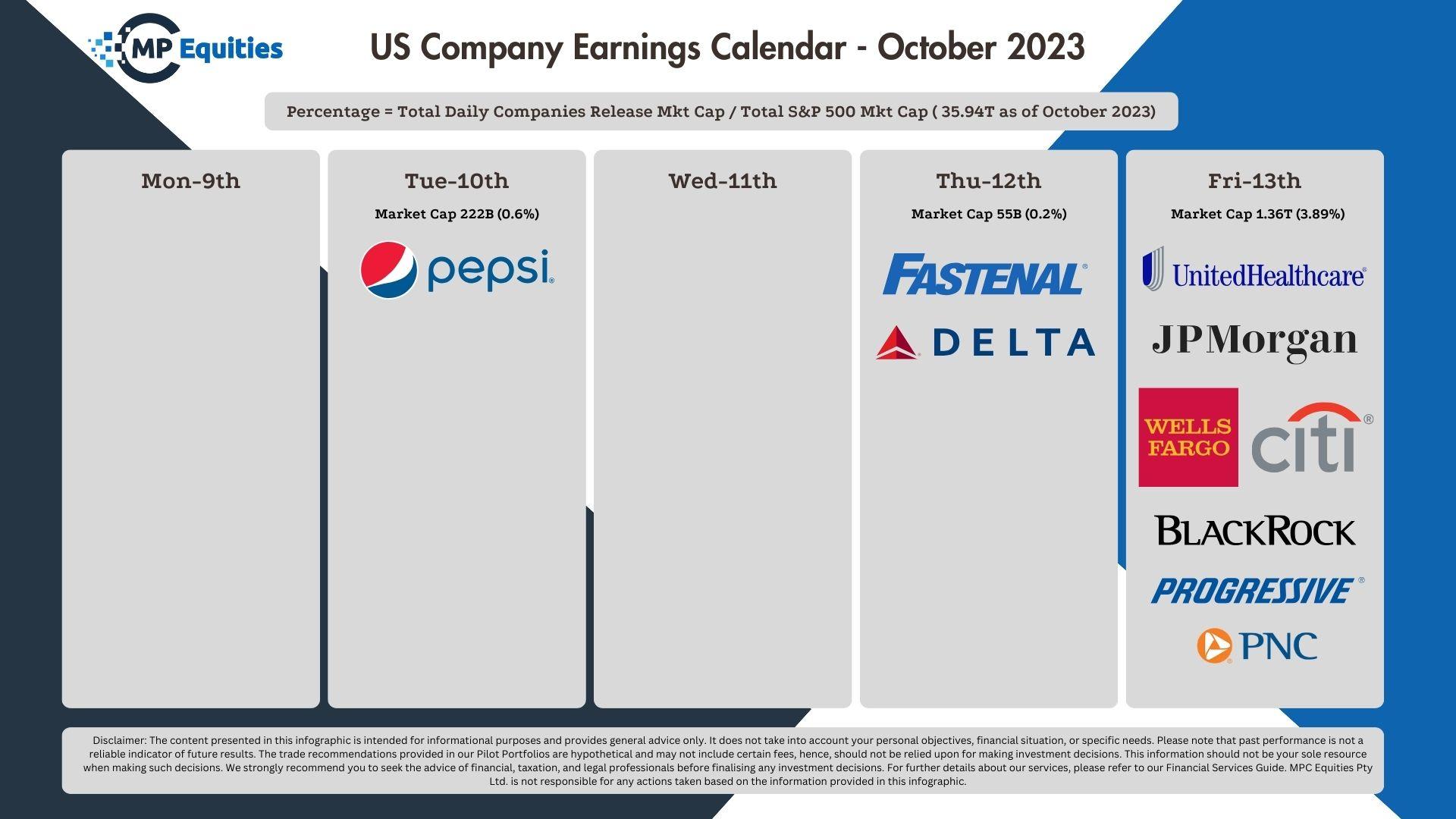 MP Equities

US Company Earnings Calendar - October 2023

Percentage = Total Daily Companies Release Mkt Cap / Total S&P 500 Mkt Cap ( 35.94T as of October 2023)

Mon-9th

Tue-10th
Market Cap 222B (0.6%)
pepsi

Wed-11th

Thu-12th
Market Cap 55B (0.2%)
FASTENAL
DELTA

Fri-13th
Market Cap 1.36T (3.89%)
UnitedHealthcare
JPMorgan
WELLS FARGO
citi
BLACKROCK
PROGRESSIVE
PNC

Disclaimer: The content presented in this infographic is intended for informational purposes and provides general advice only. It does not take into account your personal objectives, financial situation, or specific needs. Please note that past performance is not a reliable indicator of future results. The trade recommendations provided in our Pilot Portfolios are hypothetical and may not include certain fees, hence, should not be relied upon for making investment decisions. This information should not be your sole resource when making such decisions. We strongly recommend you to seek the advice of financial, taxation, and legal professionals before finalising any investment decisions. For further details about our services, please refer to our Financial Services Guide. MPC Equities Pty Ltd. is not responsible for any actions taken based on the information provided in this infographic.